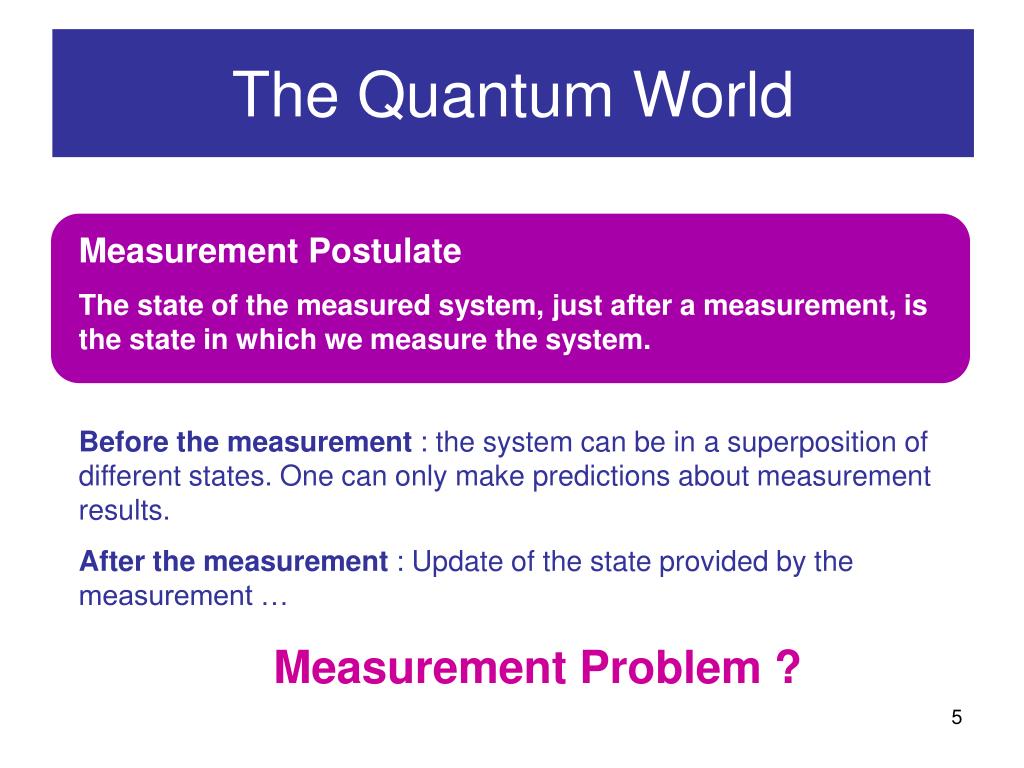 The Quantum World

Measurement Postulate

The state of the measured system, just after a measurement, is the state in which we measure the system.

Before the measurement : the system can be in a superposition of different states. One can only make predictions about measurement results.

After the measurement : Update of the state provided by the measurement …

Measurement Problem ?

5